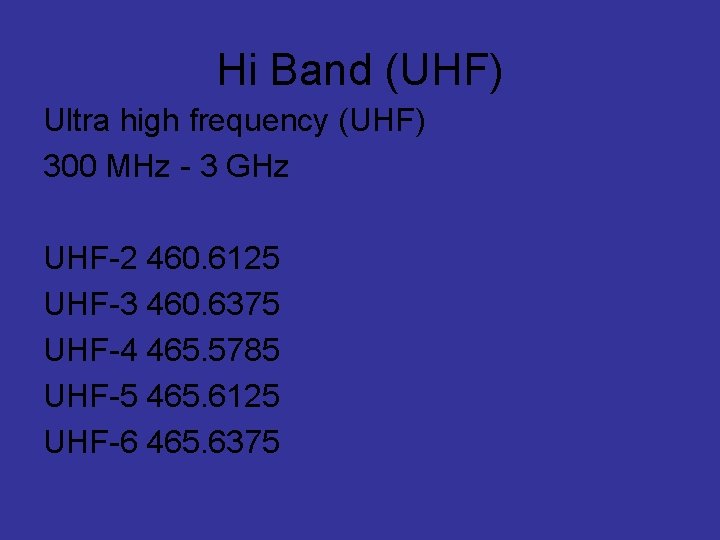 Hi Band (UHF)

Ultra high frequency (UHF)

300 MHz - 3 GHz

UHF-2 460.6125

UHF-3 460.6375

UHF-4 465.5785

UHF-5 465.6125

UHF-6 465.6375